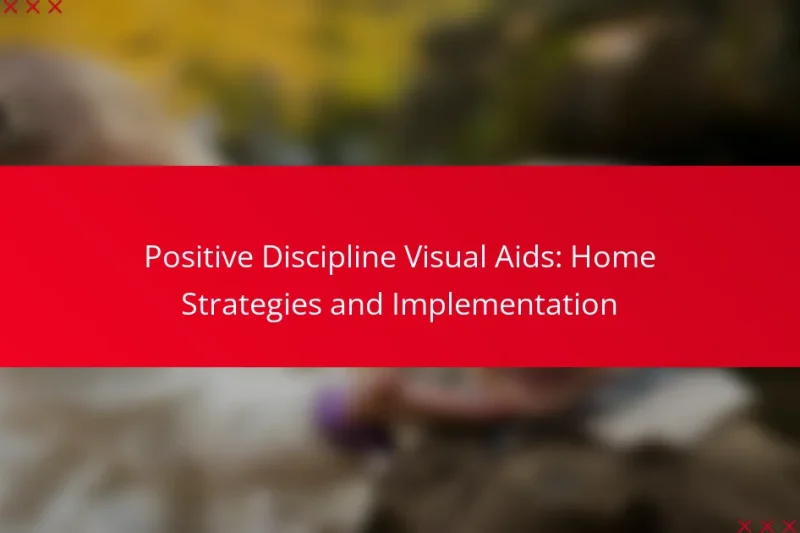 Positive Discipline Visual Aids: Home Strategies and Implementation